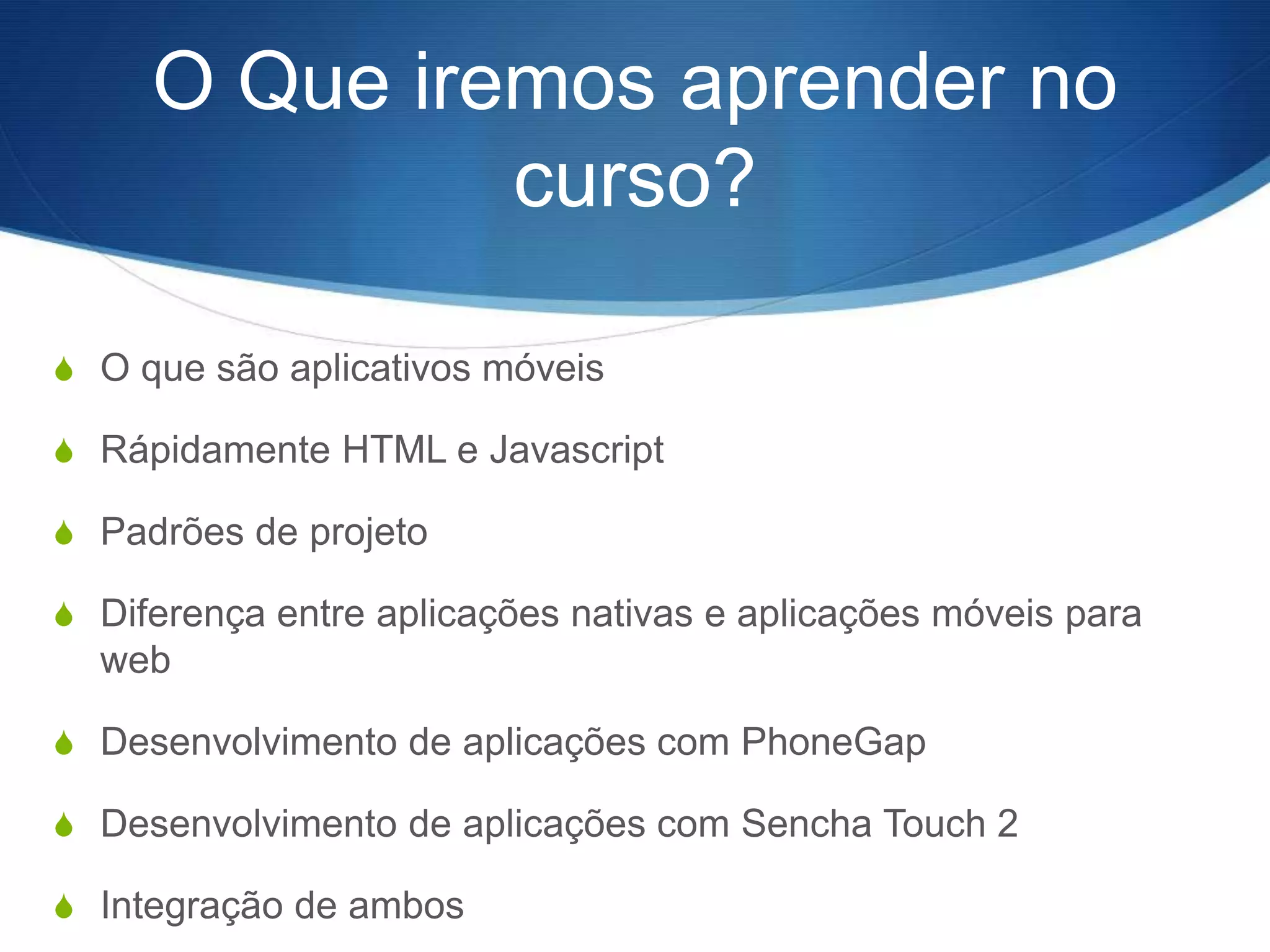 O Que iremos aprender no curso?

O que são aplicativos móveis

Rápidamente HTML e Javascript

Padrões de projeto

Diferença entre aplicações nativas e aplicações móveis para web

Desenvolvimento de aplicações com PhoneGap

Desenvolvimento de aplicações com Sencha Touch 2

Integração de ambos